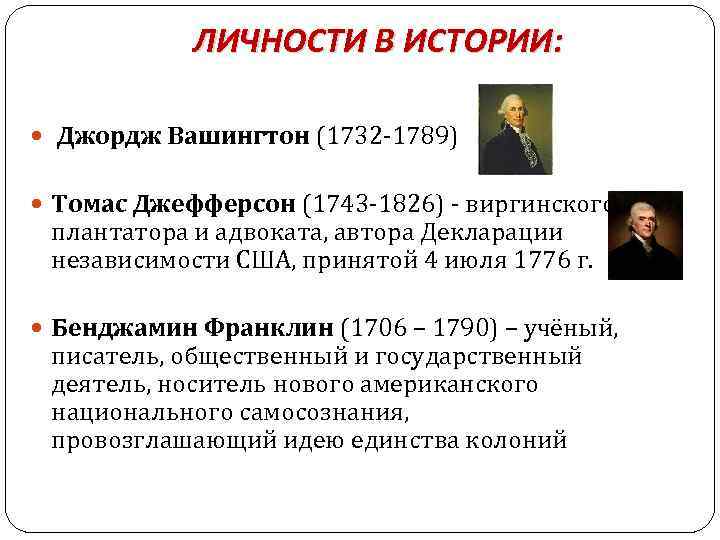 ЛИЧНОСТИ В ИСТОРИИ:

Джордж Вашингтон (1732-1789)

Томас Джефферсон (1743-1826) - виргинского плантатора и адвоката, автора Декларации независимости США, принятой 4 июля 1776 г.

Бенджамин Франклин (1706 – 1790) – учёный, писатель, общественный и государственный деятель, носитель нового американского национального самосознания, провозглашающий идею единства колоний